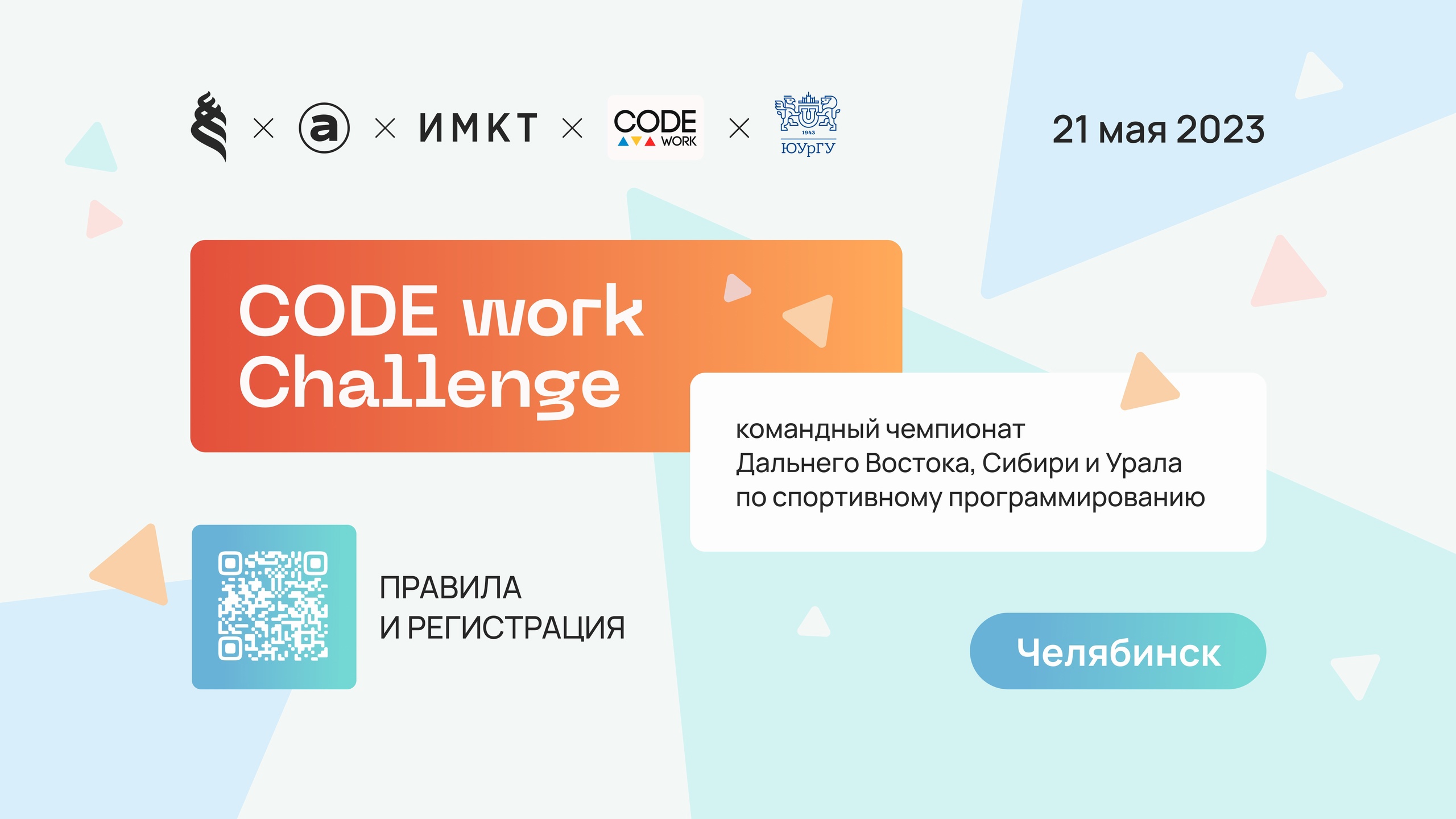 × a × ИМКТ × CODE WORK × 1943 ЮУрГУ

21 мая 2023

CODE work Challenge

командный чемпионат Дальнего Востока, Сибири и Урала по спортивному программированию

ПРАВИЛА И РЕГИСТРАЦИЯ

Челябинск